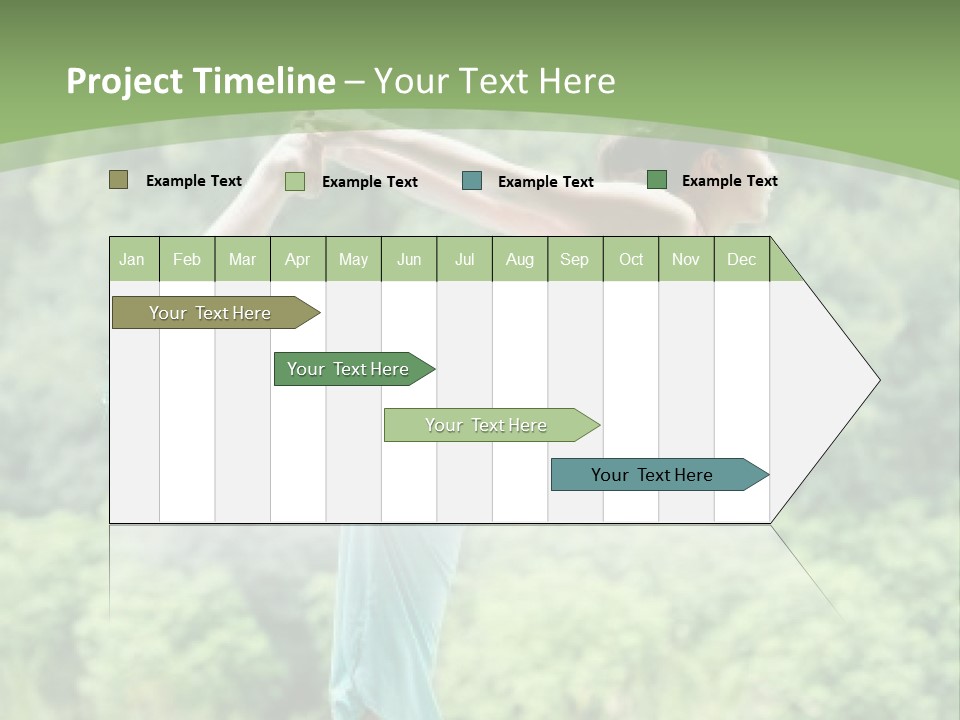 Project Timeline – Your Text Here

Example Text Example Text Example Text Example Text

| Jan | Feb | Mar | Apr | May | Jun | Jul | Aug | Sep | Oct | Nov | Dec |
|---|---|---|---|---|---|---|---|---|---|---|---|

Your Text Here

Your Text Here

Your Text Here

Your Text Here